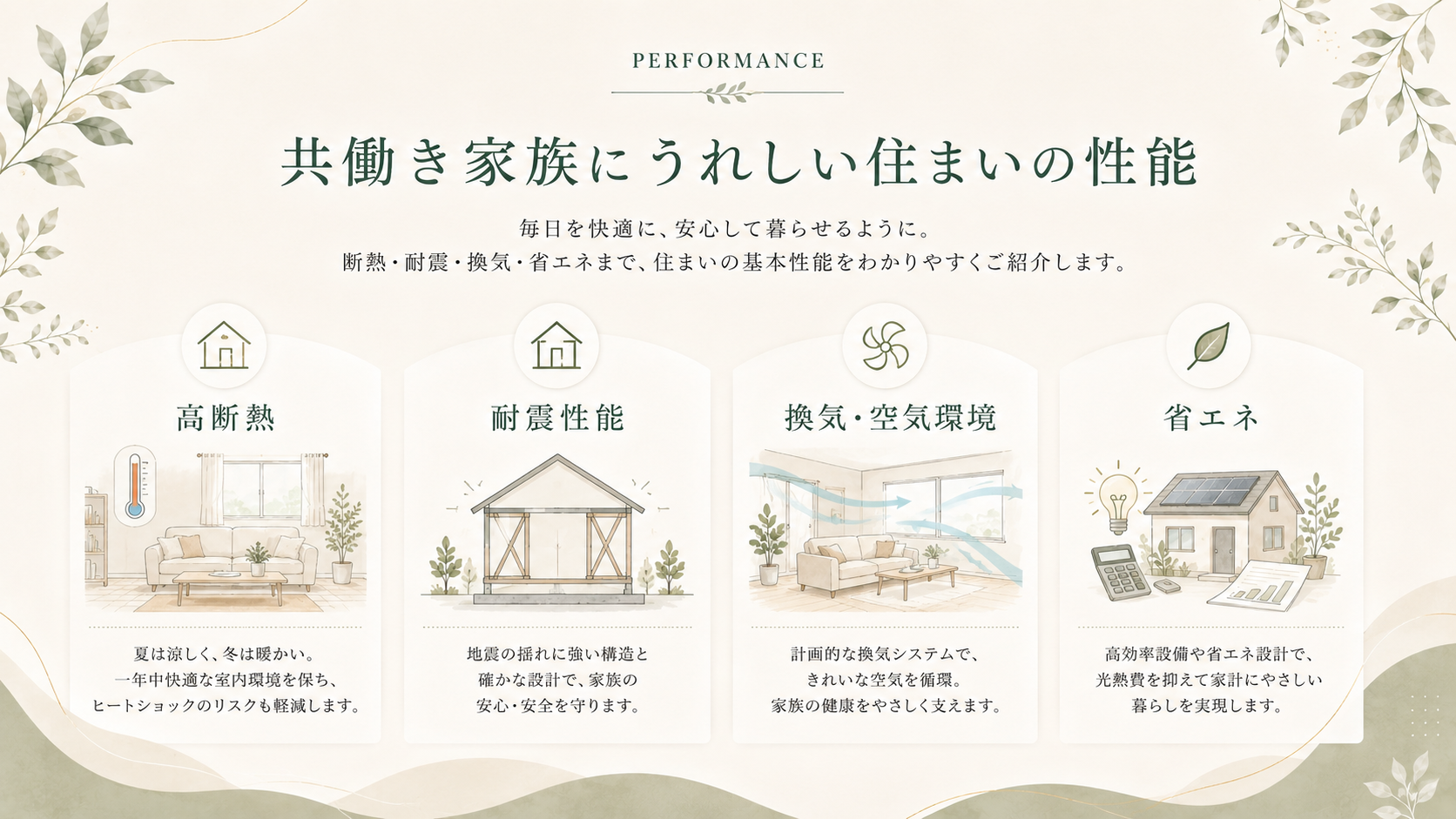 PERFORMANCE

共働き家族にうれしい住まいの性能

毎日を快適に、安心して暮らせるように。
断熱・耐震・換気・省エネまで、住まいの基本性能をわかりやすくご紹介します。

高断熱

夏は涼しく、冬は暖かい。
一年中快適な室内環境を保ち、
ヒートショックのリスクも軽減します。

耐震性能

地震の揺れに強い構造と
確かな設計で、家族の
安心・安全を守ります。

換気・空気環境

計画的な換気システムで、
きれいな空気を循環。
家族の健康をやさしく支えます。

省エネ

高効率設備や省エネ設計で、
光熱費を抑えて家計にやさしい
暮らしを実現します。